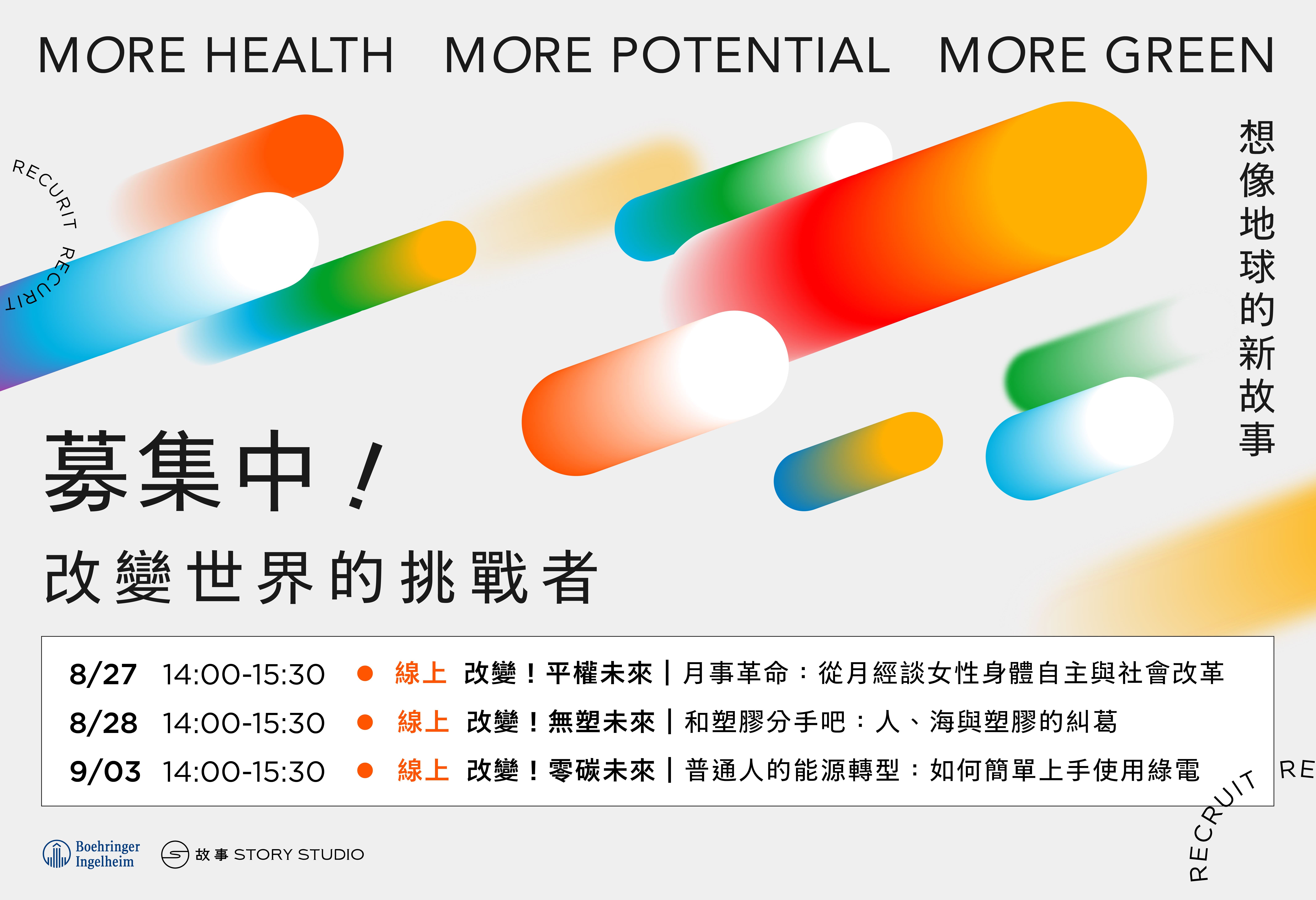 MORE HEALTH MORE POTENTIAL MORE GREEN

RECURIT RECURIT

想像地球的新故事

募集中！

改變世界的挑戰者

8/27 14:00-15:30 ● 線上 改變！平權未來｜月事革命：從月經談女性身體自主與社會改革

8/28 14:00-15:30 ● 線上 改變！無塑未來｜和塑膠分手吧：人、海與塑膠的糾葛

9/03 14:00-15:30 ● 線上 改變！零碳未來｜普通人的能源轉型：如何簡單上手使用綠電

RECRUIT RE

Boehringer Ingelheim

故事 STORY STUDIO